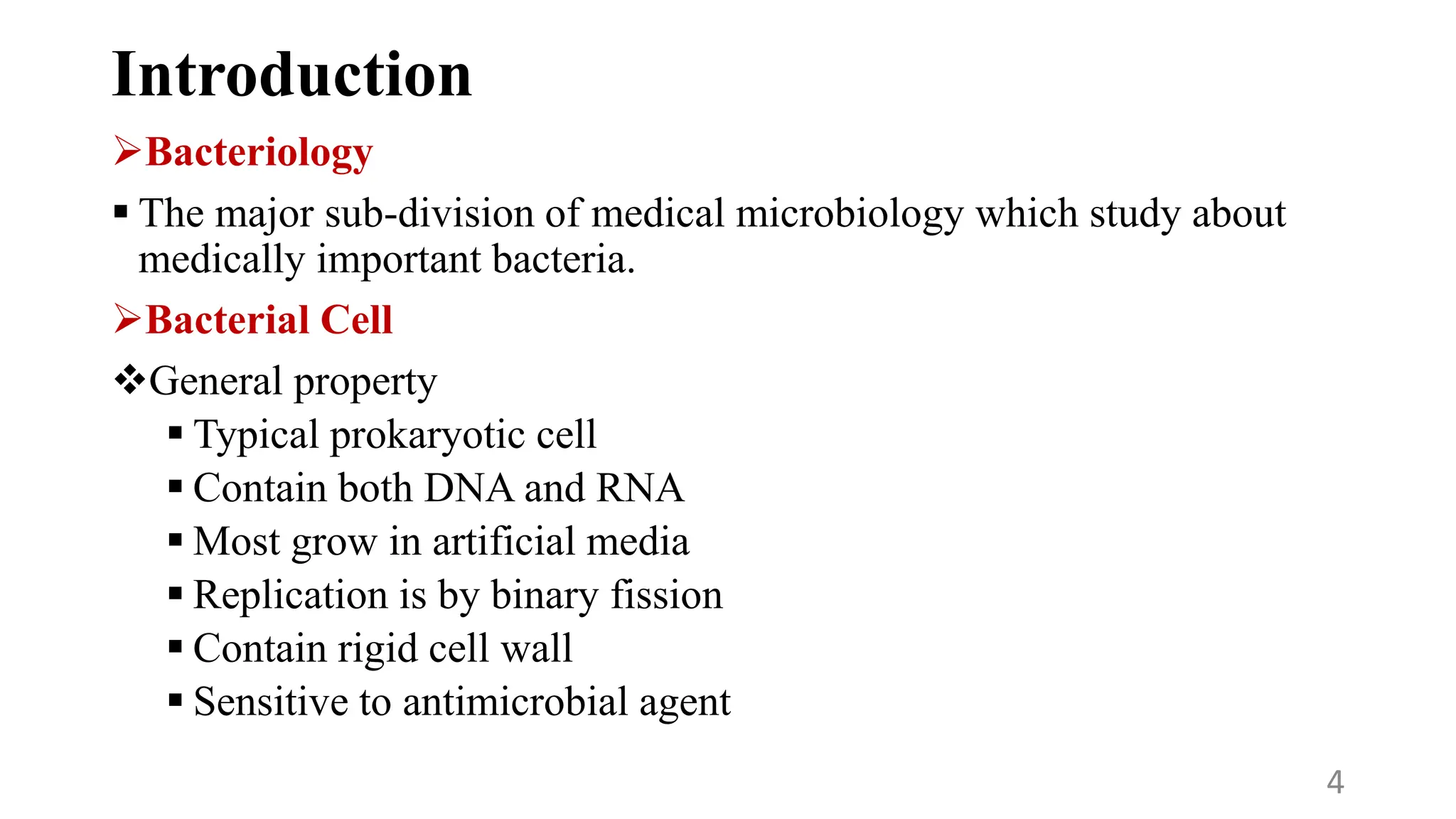 Introduction

➢Bacteriology

▪ The major sub-division of medical microbiology which study about medically important bacteria.

➢Bacterial Cell

❖General property

▪ Typical prokaryotic cell
▪ Contain both DNA and RNA
▪ Most grow in artificial media
▪ Replication is by binary fission
▪ Contain rigid cell wall
▪ Sensitive to antimicrobial agent

4